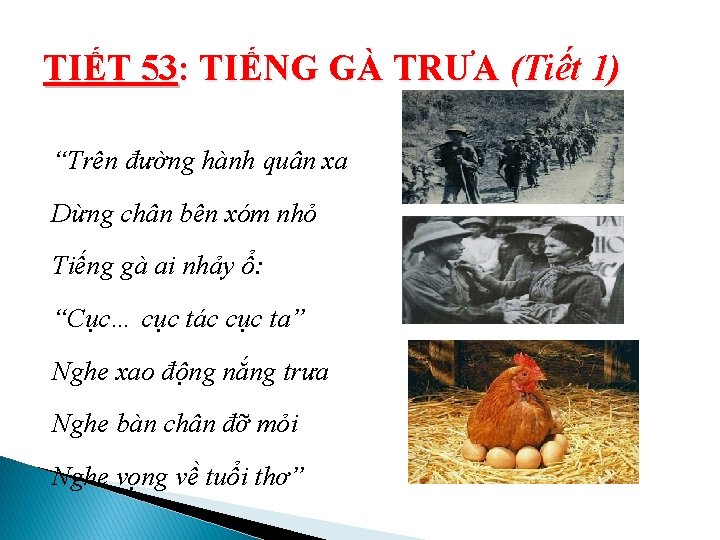 TIẾT 53: TIẾNG GÀ TRƯA (Tiết 1)

“Trên đường hành quân xa
Dừng chân bên xóm nhỏ
Tiếng gà ai nhảy ổ:
“Cục… cục tác cục ta”
Nghe xao động nắng trưa
Nghe bàn chân đỡ mỏi
Nghe vọng về tuổi thơ”